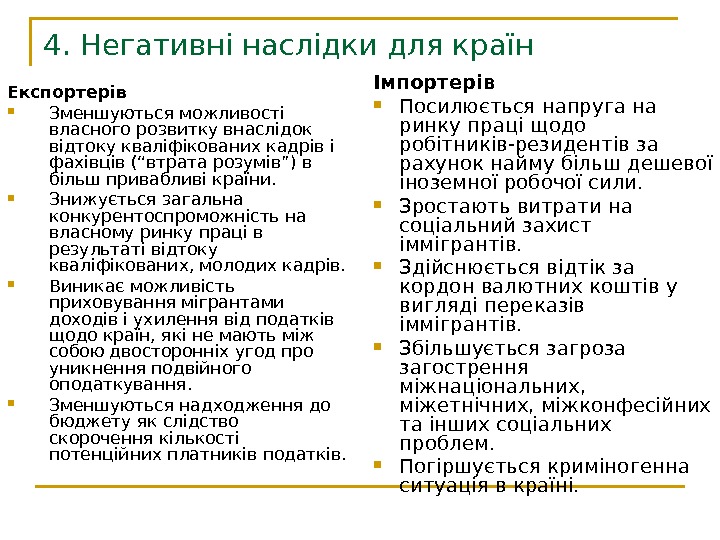 4. Негативні наслідки для країн

Експортерів

Зменшуються можливості власного розвитку внаслідок відтоку кваліфікованих кадрів і фахівців ("втрата розумів") в більш привабливі країни.

Знижується загальна конкурентоспроможність на власному ринку праці в результаті відтоку кваліфікованих, молодих кадрів.

Виникає можливість приховування мігрантами доходів і ухилення від податків щодо країн, які не мають між собою двосторонніх угод про уникнення подвійного оподаткування.

Зменшуються надходження до бюджету як слідство скорочення кількості потенційних платників податків.

Імпортерів

Посилюється напруга на ринку праці щодо робітників-резидентів за рахунок найму більш дешевої іноземної робочої сили.

Зростають витрати на соціальний захист іммігрантів.

Здійснюється відтік за кордон валютних коштів у вигляді переказів іммігрантів.

Збільшується загроза загострення міжнаціональних, міжетнічних, міжконфесійних та інших соціальних проблем.

Погіршується криміногенна ситуація в країні.